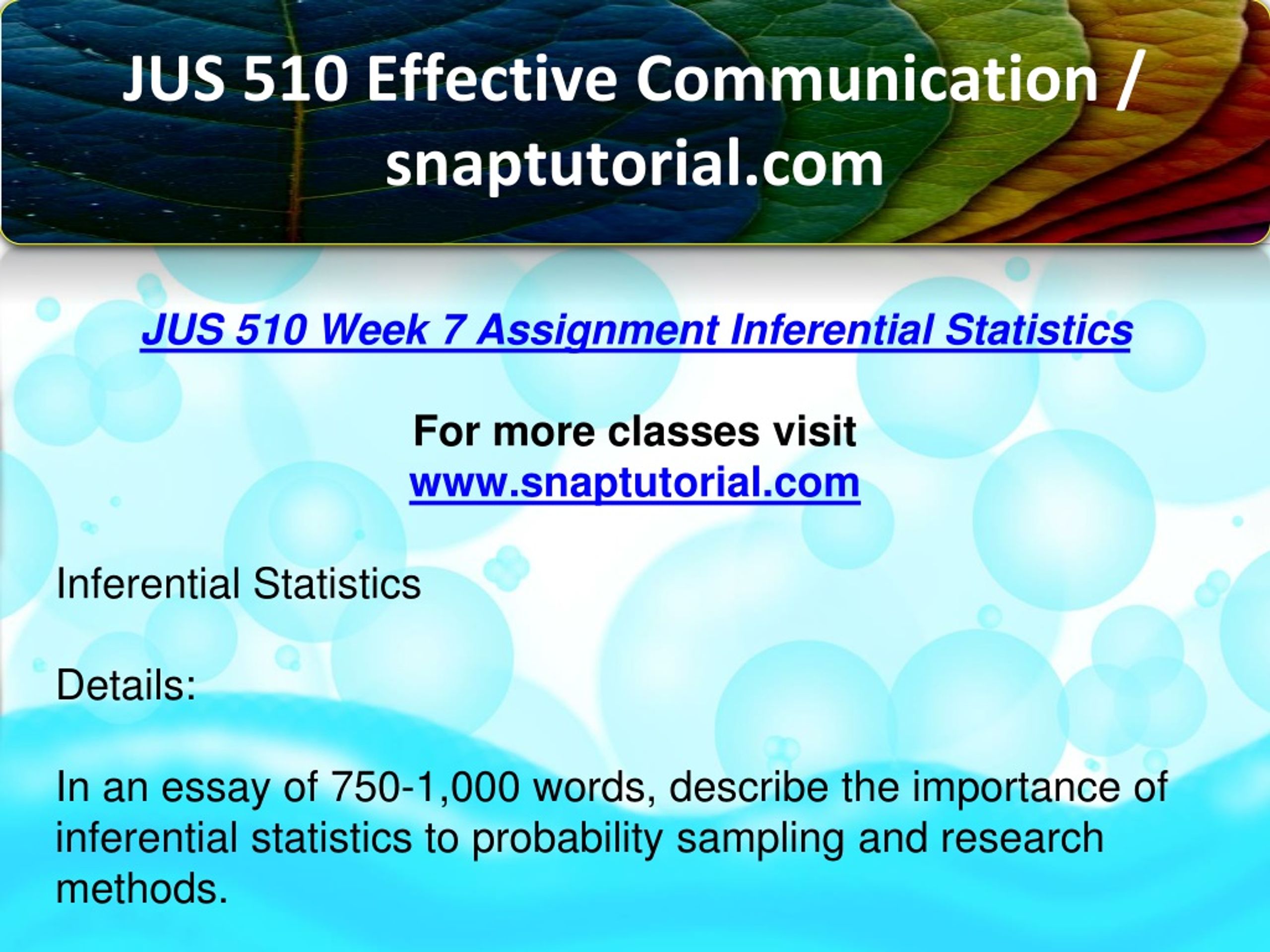 JUS 510 Effective Communication / snaptutorial.com

JUS 510 Week 7 Assignment Inferential Statistics

For more classes visit
www.snaptutorial.com

Inferential Statistics

Details:

In an essay of 750-1,000 words, describe the importance of inferential statistics to probability sampling and research methods.